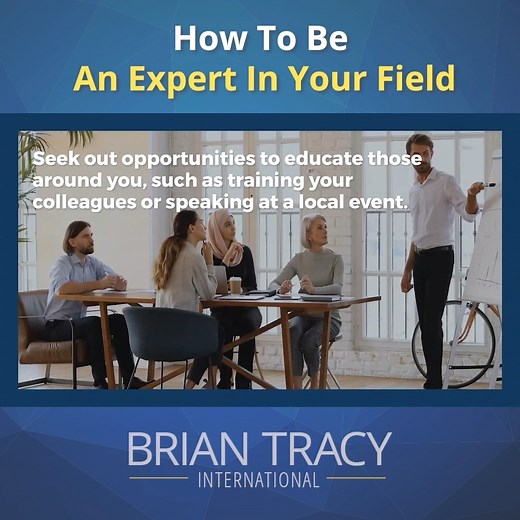 How To Be
An Expert In Your Field

Seek out opportunities to educate those around you, such as training your colleagues or speaking at a local event.

BRIAN TRACY
INTERNATIONAL